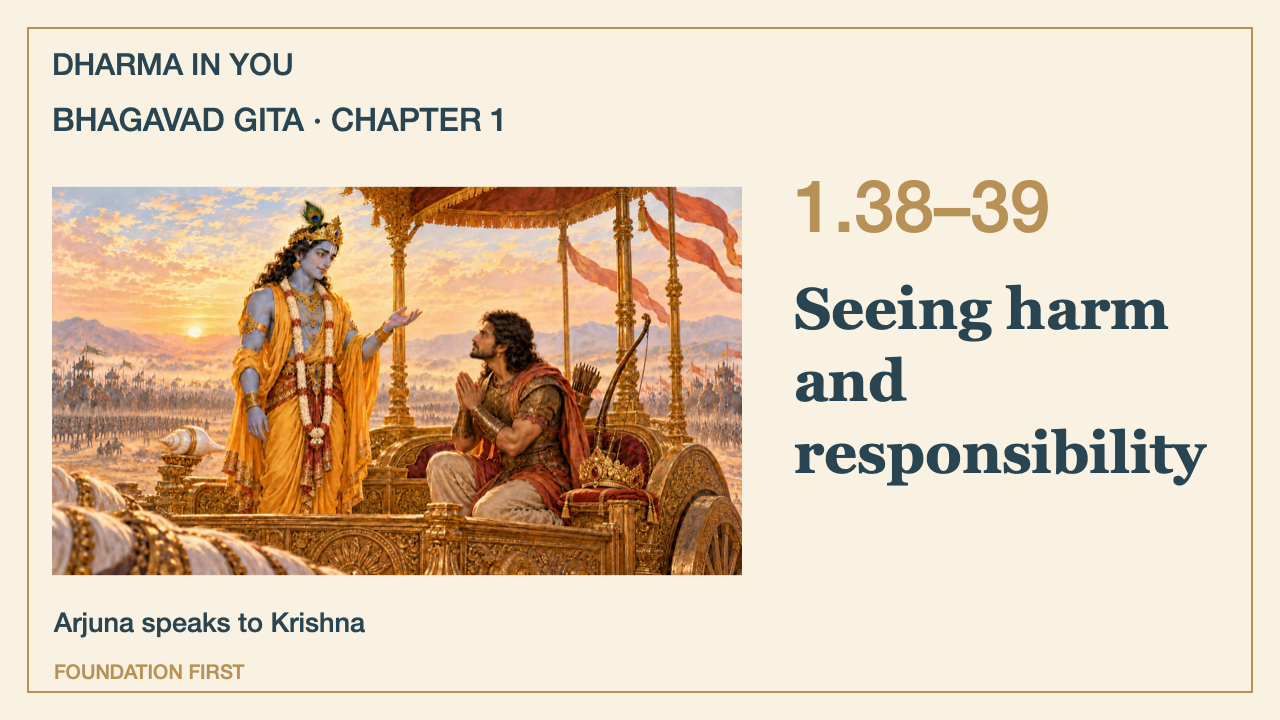 DHARMA IN YOU

BHAGAVAD GITA · CHAPTER 1

1.38–39

Seeing harm and responsibility

Arjuna speaks to Krishna

FOUNDATION FIRST